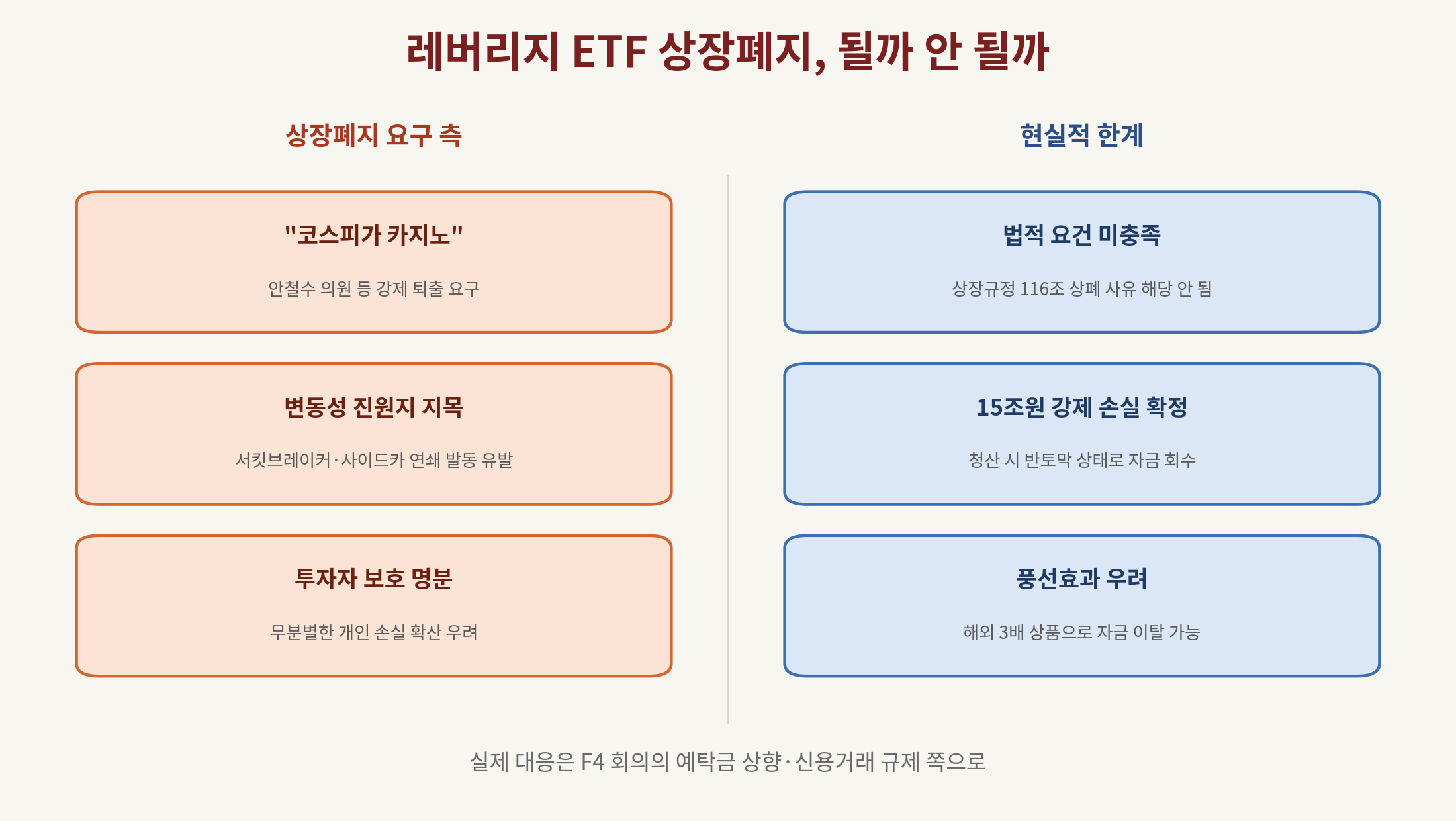 레버리지 ETF 상장폐지, 될까 안 될까

상장폐지 요구 측

"코스피가 카지노"

안철수 의원 등 강제 퇴출 요구

변동성 진원지 지목

서킷브레이커·사이드카 연쇄 발동 유발

투자자 보호 명분

무분별한 개인 손실 확산 우려

현실적 한계

법적 요건 미충족

상장규정 116조 상폐 사유 해당 안 됨

15조원 강제 손실 확정

청산 시 반토막 상태로 자금 회수

풍선효과 우려

해외 3배 상품으로 자금 이탈 가능

실제 대응은 F4 회의의 예탁금 상향·신용거래 규제 쪽으로